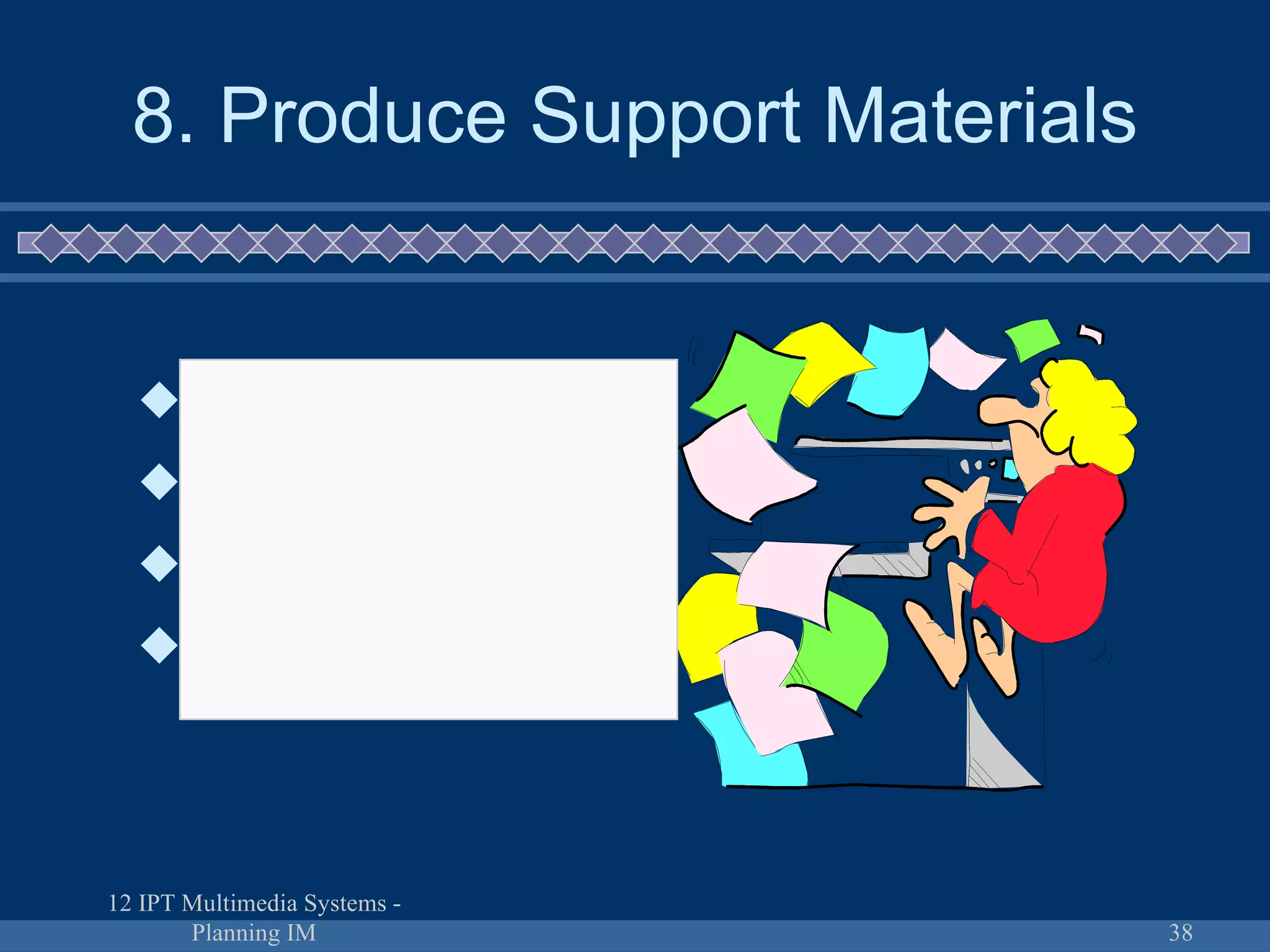 8. Produce Support Materials

12 IPT Multimedia Systems - Planning IM

38